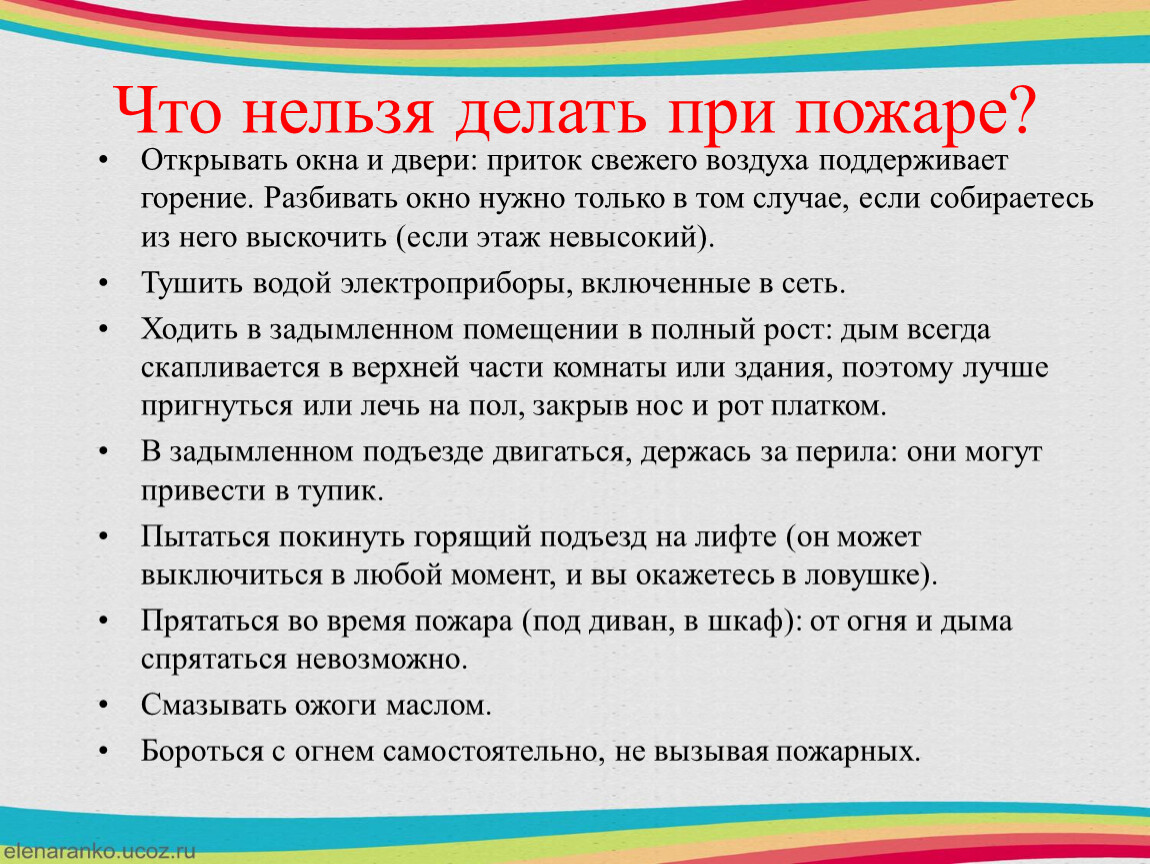 Что нельзя делать при пожаре?

• Открывать окна и двери: приток свежего воздуха поддерживает горение. Разбивать окно нужно только в том случае, если собираетесь из него выскочить (если этаж невысокий).
• Тушить водой электроприборы, включенные в сеть.
• Ходить в задымленном помещении в полный рост: дым всегда скапливается в верхней части комнаты или здания, поэтому лучше пригнуться или лечь на пол, закрыв нос и рот платком.
• В задымленном подъезде двигаться, держась за перила: они могут привести в тупик.
• Пытаться покинуть горящий подъезд на лифте (он может выключиться в любой момент, и вы окажетесь в ловушке).
• Прятаться во время пожара (под диван, в шкаф): от огня и дыма спрятаться невозможно.
• Смазывать ожоги маслом.
• Бороться с огнем самостоятельно, не вызывая пожарных.

elenaranko.ucoz.ru